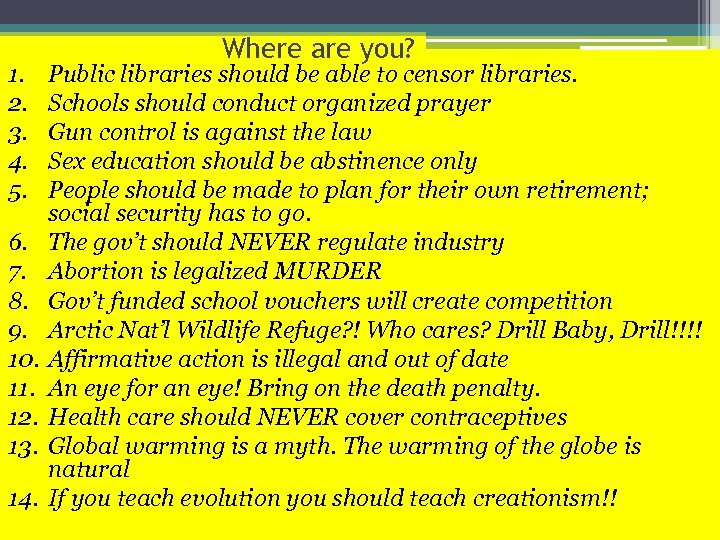 Where are you?

1. Public libraries should be able to censor libraries.
2. Schools should conduct organized prayer
3. Gun control is against the law
4. Sex education should be abstinence only
5. People should be made to plan for their own retirement; social security has to go.
6. The gov't should NEVER regulate industry
7. Abortion is legalized MURDER
8. Gov't funded school vouchers will create competition
9. Arctic Nat'l Wildlife Refuge?! Who cares? Drill Baby, Drill!!!!
10. Affirmative action is illegal and out of date
11. An eye for an eye! Bring on the death penalty.
12. Health care should NEVER cover contraceptives
13. Global warming is a myth. The warming of the globe is natural
14. If you teach evolution you should teach creationism!!